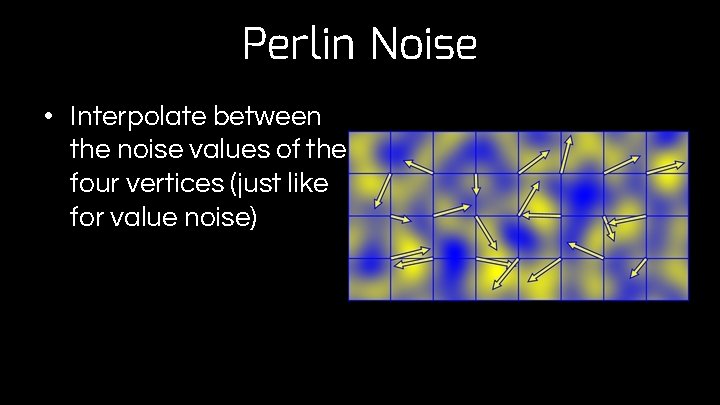 Perlin Noise

• Interpolate between the noise values of the four vertices (just like for value noise)